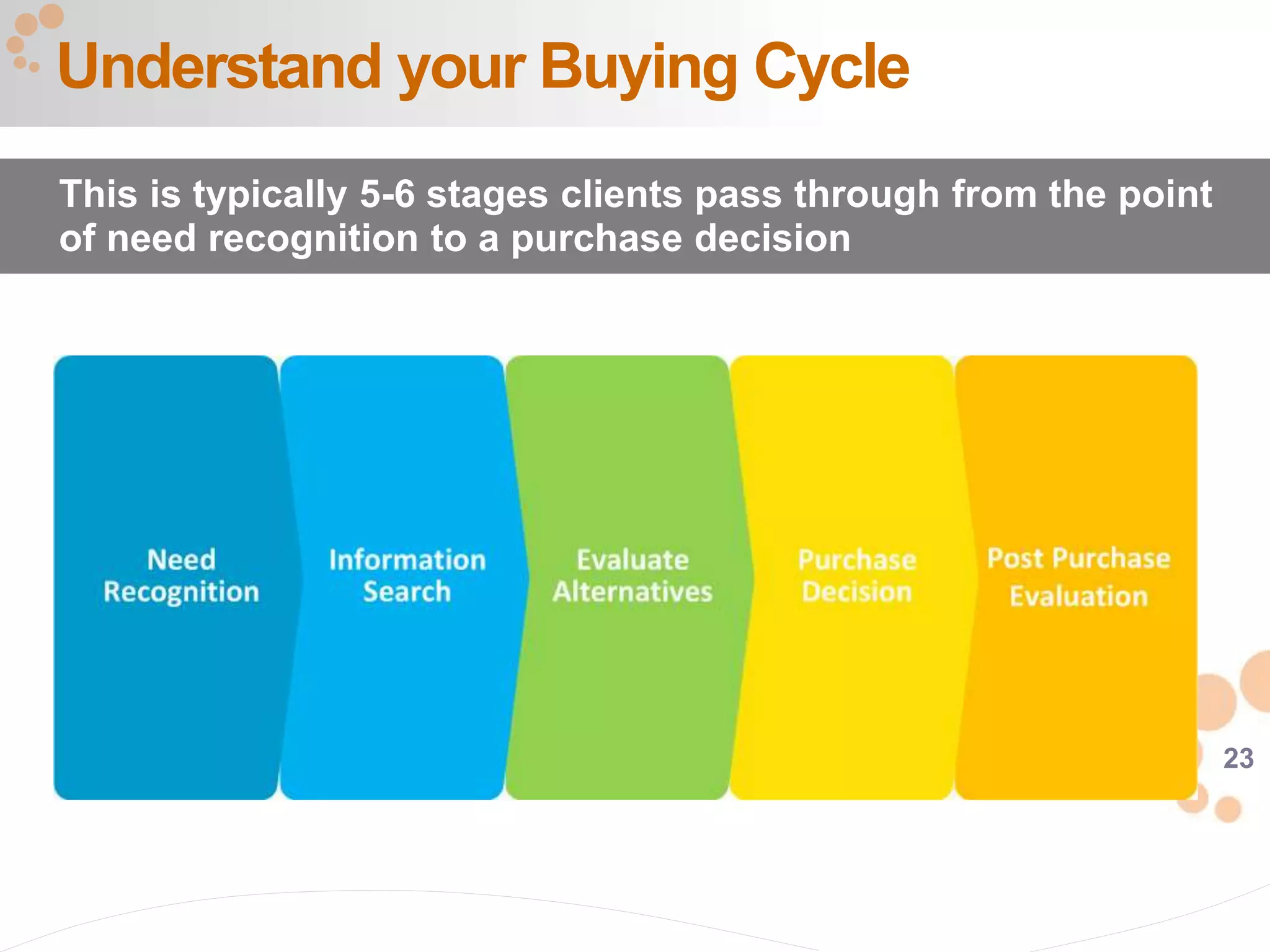 Understand your Buying Cycle

This is typically 5-6 stages clients pass through from the point of need recognition to a purchase decision

Need Recognition

Information Search

Evaluate Alternatives

Purchase Decision

Post Purchase Evaluation

23